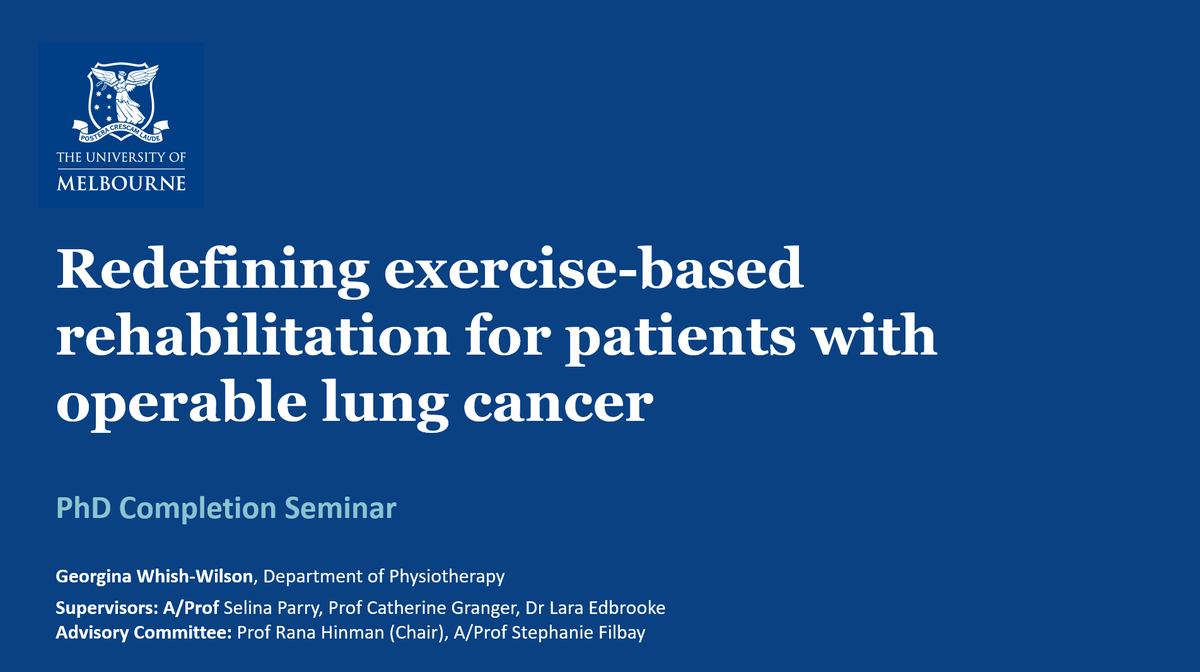 POSTERA CRESCAM LAUDE

THE UNIVERSITY OF MELBOURNE

Redefining exercise-based rehabilitation for patients with operable lung cancer

PhD Completion Seminar

Georgina Whish-Wilson, Department of Physiotherapy

Supervisors: A/Prof Selina Parry, Prof Catherine Granger, Dr Lara Edbrooke
Advisory Committee: Prof Rana Hinman (Chair), A/Prof Stephanie Filbay